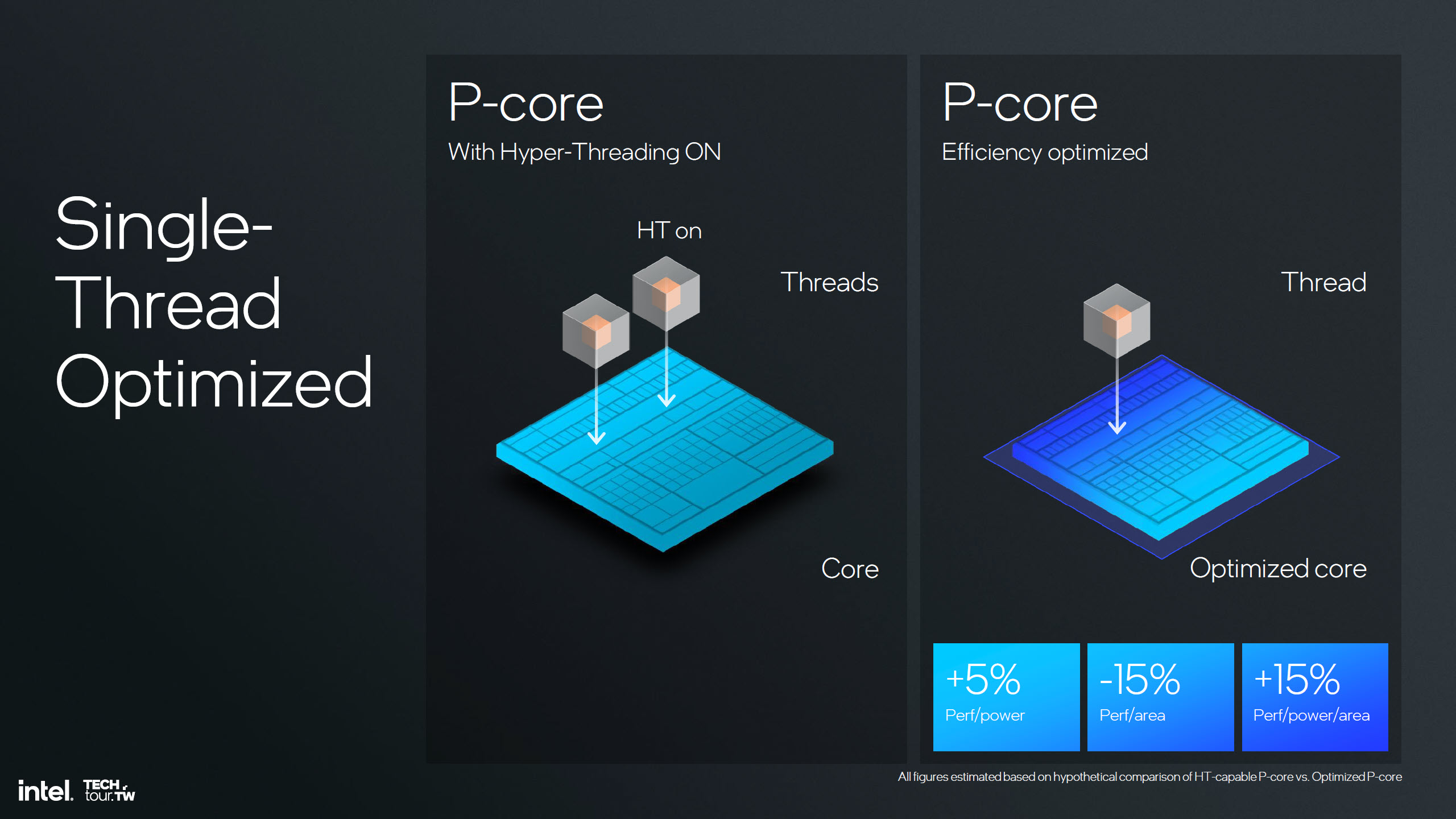 Single-Thread Optimized

P-core
With Hyper-Threading ON

HT on

Threads

Core

P-core
Efficiency optimized

Thread

Optimized core

+5%
Perf/power

-15%
Perf/area

+15%
Perf/power/area

All figures estimated based on hypothetical comparison of HT-capable P-core vs. Optimized P-core

intel. TECH tour.TW